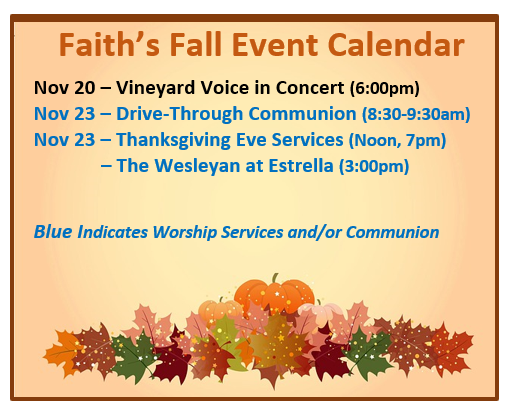 Faith's Fall Event Calendar

Nov 20 – Vineyard Voice in Concert (6:00pm)
Nov 23 – Drive-Through Communion (8:30-9:30am)
Nov 23 – Thanksgiving Eve Services (Noon, 7pm)
– The Wesleyan at Estrella (3:00pm)

Blue Indicates Worship Services and/or Communion